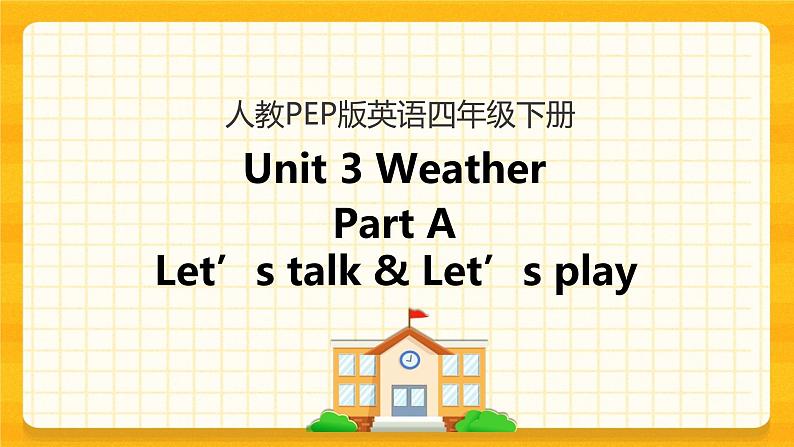 人教PEP版英语四年级下册

Unit 3 Weather

Part A

Let’s talk & Let’s play